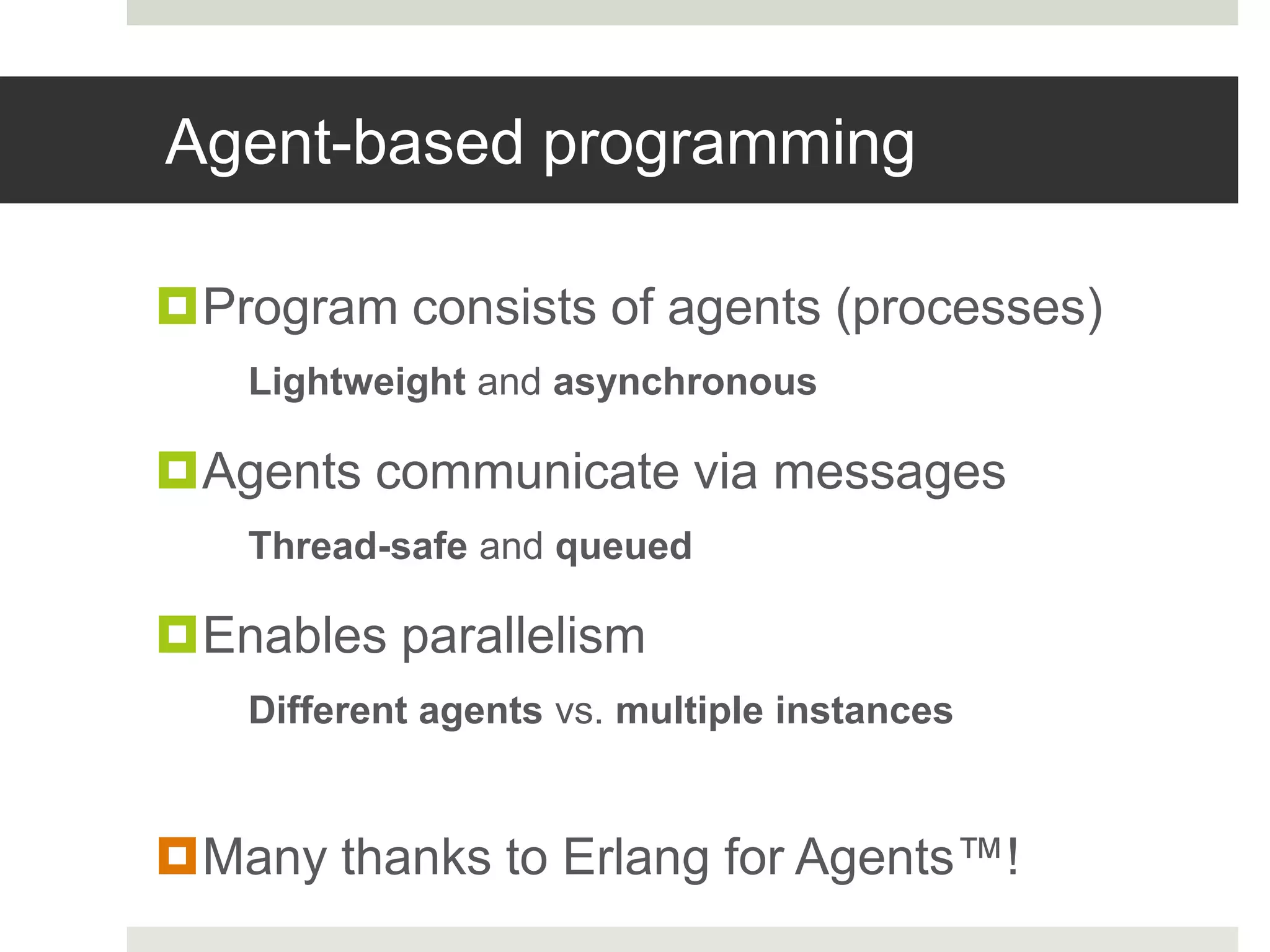 Agent-based programming

Program consists of agents (processes)

Lightweight and asynchronous

Agents communicate via messages

Thread-safe and queued

Enables parallelism

Different agents vs. multiple instances

Many thanks to Erlang for Agents™!